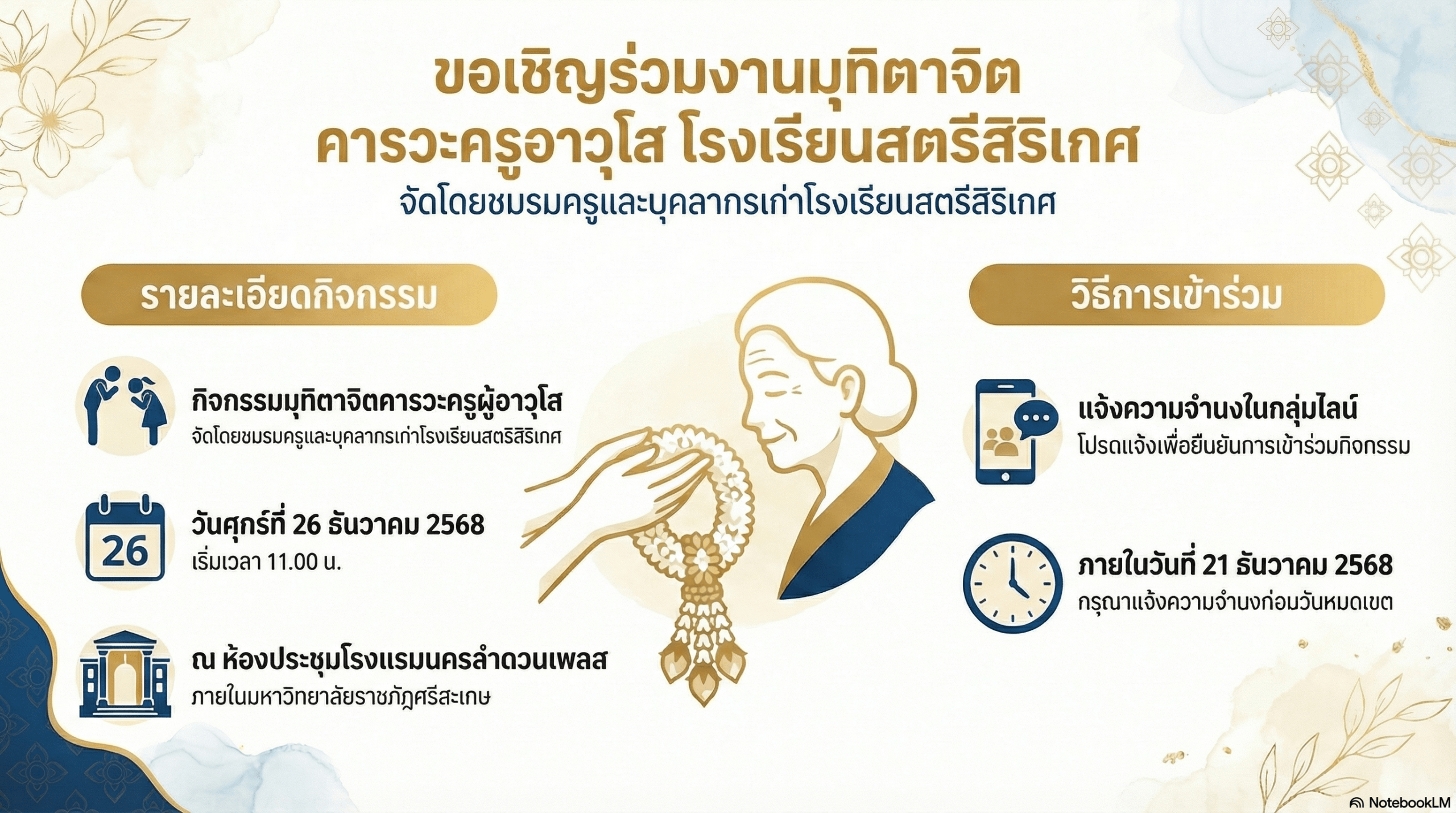 ขอเชิญร่วมงานมุทิตาจิต คารวะครูอาวุโส โรงเรียนสตรีสิริเกศ

จัดโดยชมรมครูและบุคลากรเก่าโรงเรียนสตรีสิริเกศ

รายละเอียดกิจกรรม

กิจกรรมมุทิตาจิตคารวะครูผู้อาวุโส
จัดโดยชมรมครูและบุคลากรเก่าโรงเรียนสตรีสิริเกศ

26

วันศุกร์ที่ 26 ธันวาคม 2568
เริ่มเวลา 11.00 น.

ณ ห้องประชุมโรงแรมนครลำดวนเพลส
ภายในมหาวิทยาลัยราชภัฏศรีสะเกษ

วิธีการเข้าร่วม

แจ้งความจำนงในกลุ่มไลน์
โปรดแจ้งเพื่อยืนยันการเข้าร่วมกิจกรรม

ภายในวันที่ 21 ธันวาคม 2568
กรุณาแจ้งความจำนงก่อนวันหมดเขต

NotebookLM